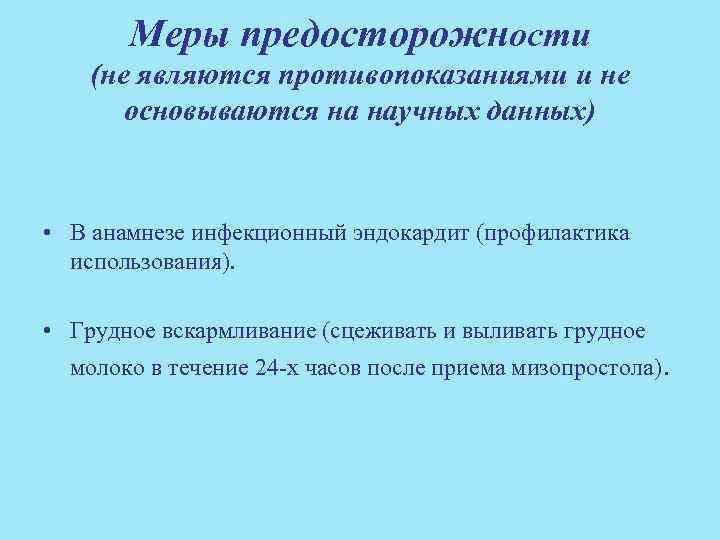 Меры предосторожности
(не являются противопоказаниями и не основываются на научных данных)

• В анамнезе инфекционный эндокардит (профилактика использования).

• Грудное вскармливание (сцеживать и выливать грудное молоко в течение 24-х часов после приема мизопростола).